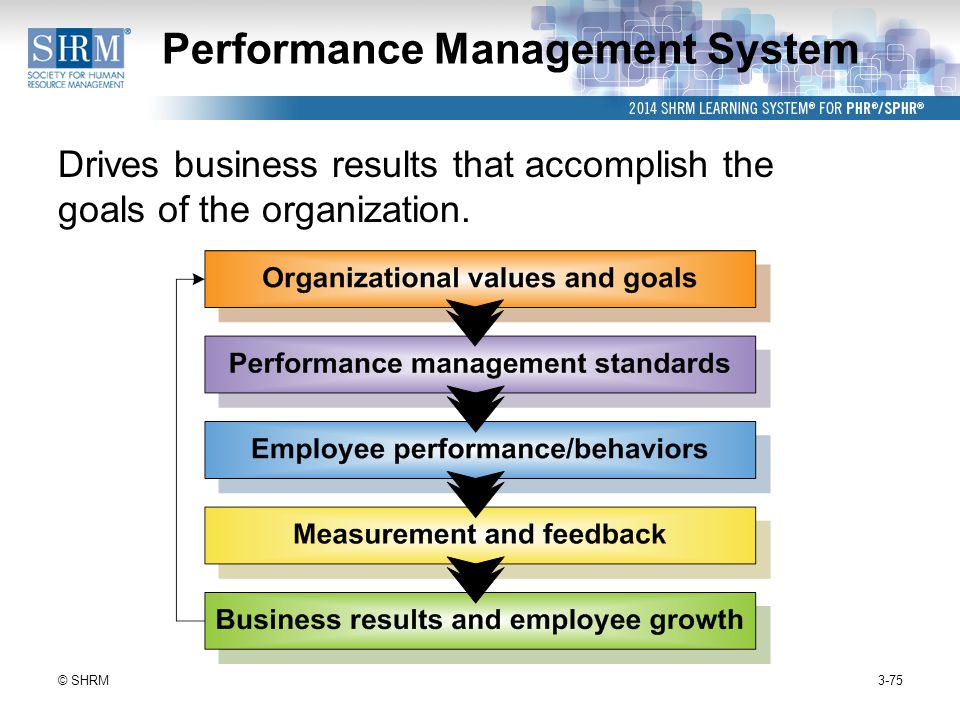 SHRM®
SOCIETY FOR HUMAN RESOURCE MANAGEMENT

Performance Management System

2014 SHRM LEARNING SYSTEM® FOR PHR®/SPHR®

Drives business results that accomplish the goals of the organization.

Organizational values and goals

Performance management standards

Employee performance/behaviors

Measurement and feedback

Business results and employee growth

© SHRM

3-75